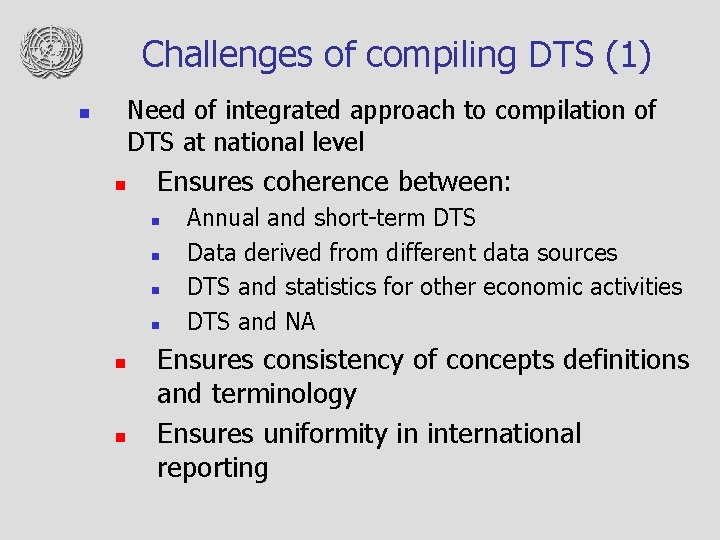 Challenges of compiling DTS (1)

- Need of integrated approach to compilation of DTS at national level
  - Ensures coherence between:
    - Annual and short-term DTS
    - Data derived from different data sources
    - DTS and statistics for other economic activities
    - DTS and NA
  - Ensures consistency of concepts definitions and terminology
  - Ensures uniformity in international reporting